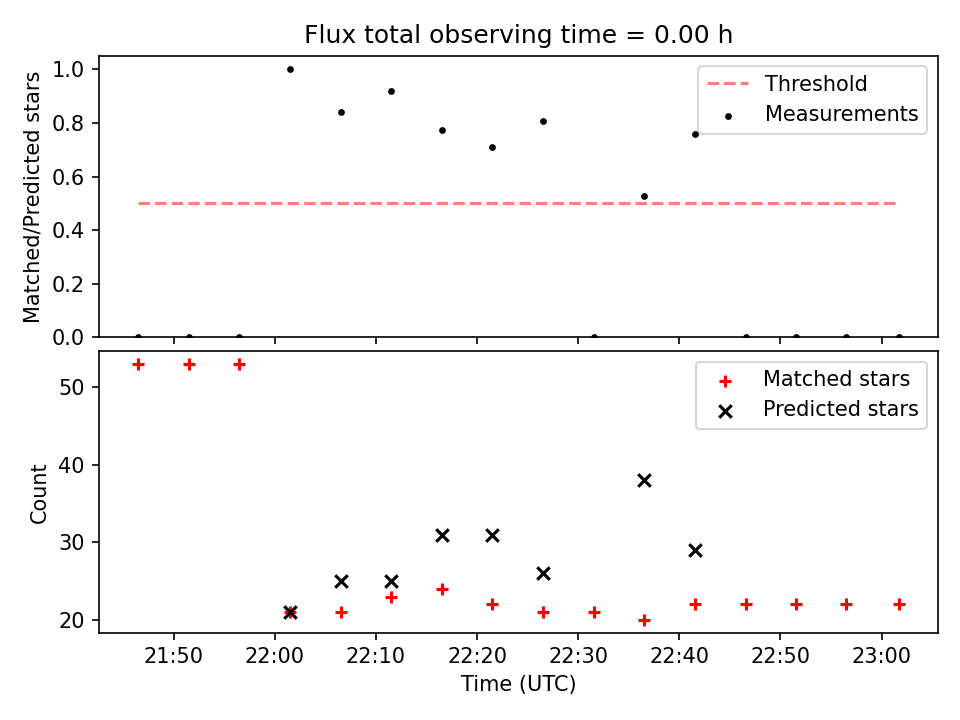 Flux total observing time = 0.00 h

Matched/Predicted stars

1.0
0.8
0.6
0.4
0.2
0.0

Threshold
Measurements

Count

50
40
30
20

Matched stars
Predicted stars

21:50 22:00 22:10 22:20 22:30 22:40 22:50 23:00

Time (UTC)